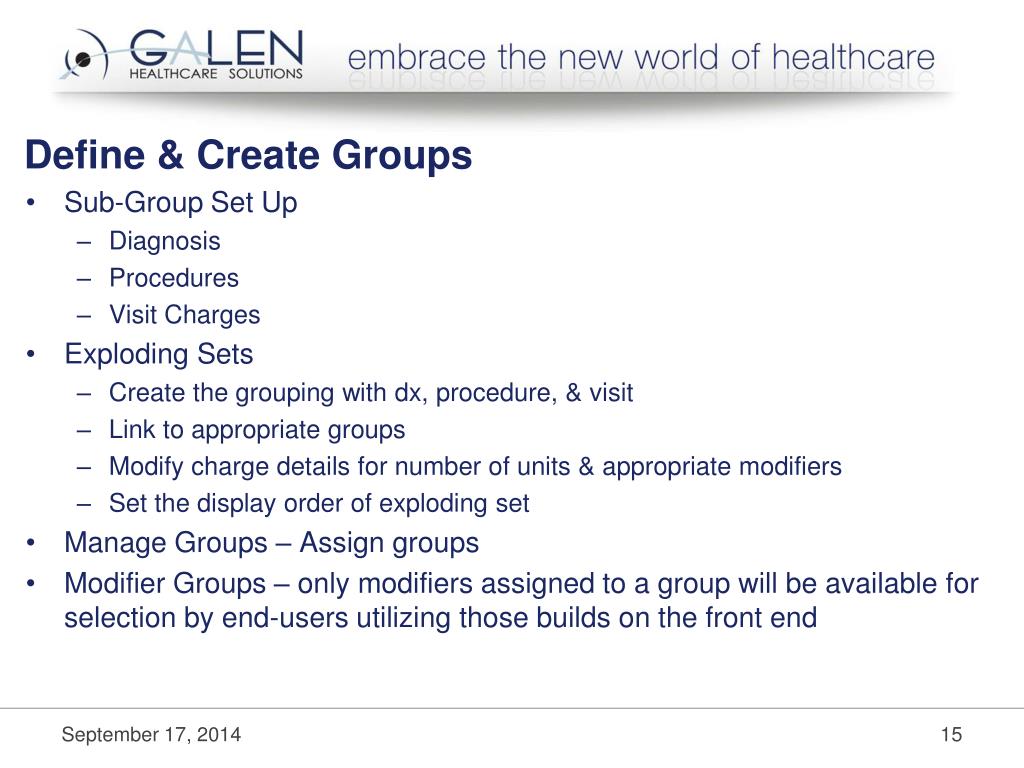 GALEN HEALTHCARE SOLUTIONS

embrace the new world of healthcare

Define & Create Groups

• Sub-Group Set Up
– Diagnosis
– Procedures
– Visit Charges
• Exploding Sets
– Create the grouping with dx, procedure, & visit
– Link to appropriate groups
– Modify charge details for number of units & appropriate modifiers
– Set the display order of exploding set
• Manage Groups – Assign groups
• Modifier Groups – only modifiers assigned to a group will be available for selection by end-users utilizing those builds on the front end

September 17, 2014

15